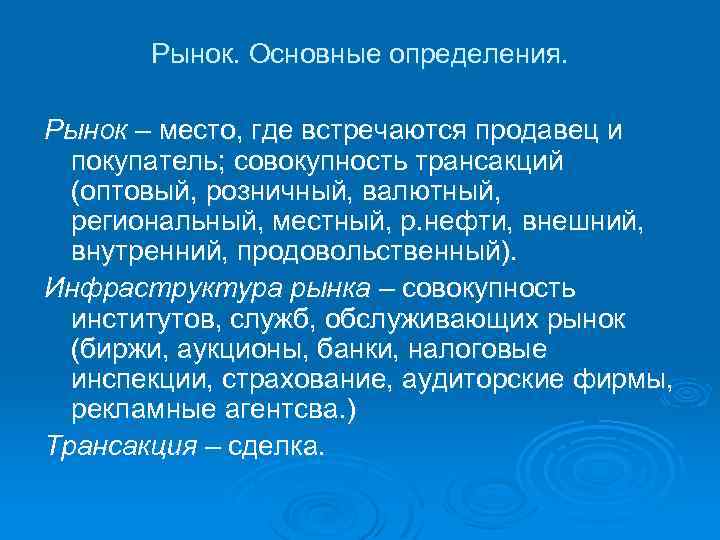 Рынок. Основные определения.

Рынок – место, где встречаются продавец и покупатель; совокупность трансакций (оптовый, розничный, валютный, региональный, местный, р.нефти, внешний, внутренний, продовольственный).

Инфраструктура рынка – совокупность институтов, служб, обслуживающих рынок (биржи, аукционы, банки, налоговые инспекции, страхование, аудиторские фирмы, рекламные агентсва.)

Трансакция – сделка.